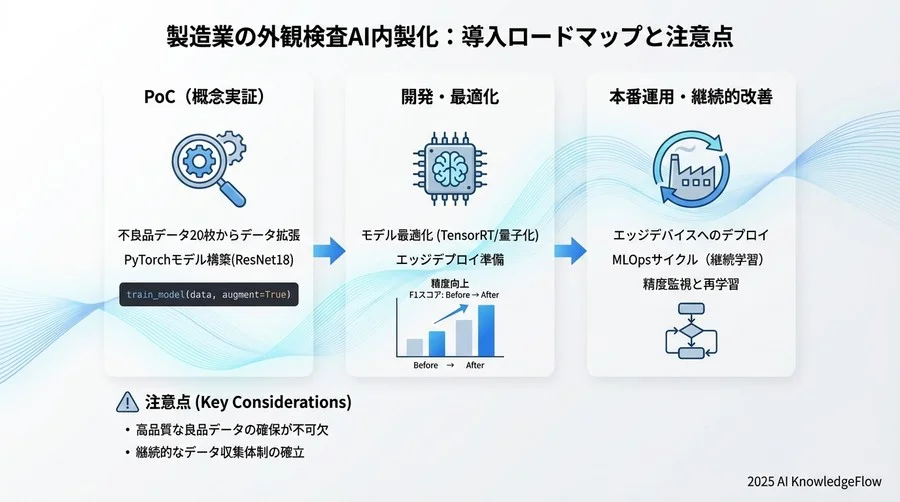 製造業の外観検査AI内製化：導入ロードマップと注意点

PoC（概念実証）

不良品データ20枚からデータ拡張
PyTorchモデル構築(ResNet18)

train_model(data, augment=True)

開発・最適化

モデル最適化 (TensorRT/量子化)
エッジデプロイ準備

精度向上
F1スコア: Before → After

Before → After

本番運用・継続的改善

エッジデバイスへのデプロイ
MLOpsサイクル（継続学習）
精度監視と再学習

注意点 (Key Considerations)

• 高品質な良品データの確保が不可欠
• 継続的なデータ収集体制の確立

2025 AI KnowledgeFlow